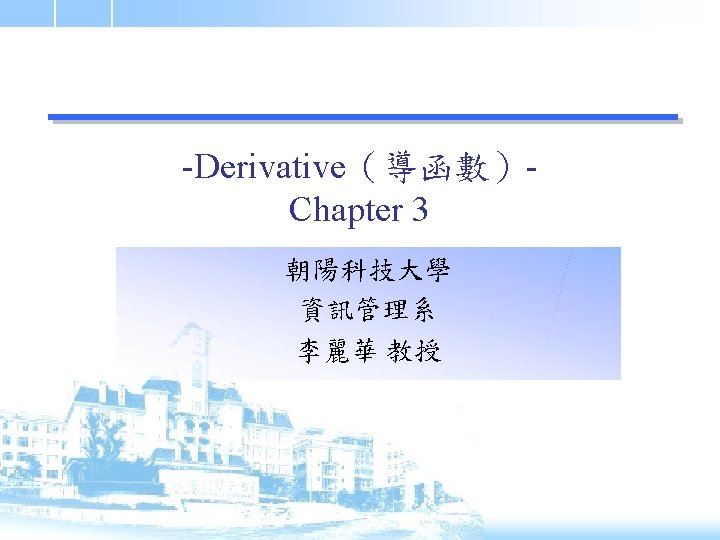 -Derivative（導函數）-
Chapter 3

朝陽科技大學
資訊管理系
李麗華 教授